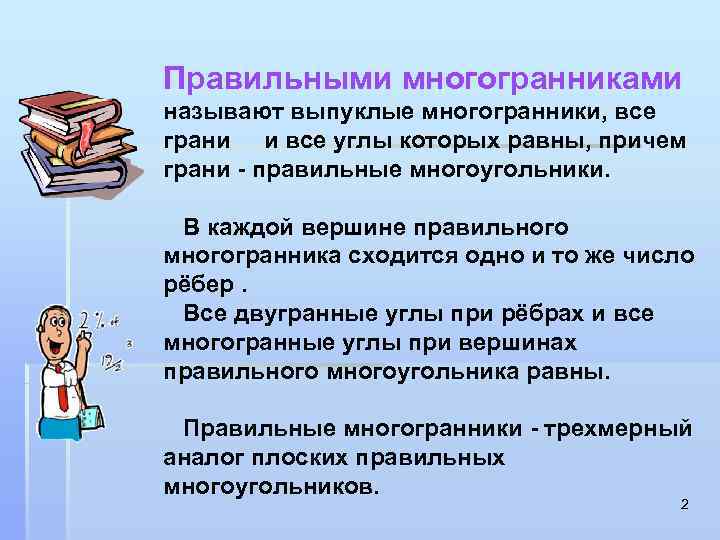 Правильными многогранниками называют выпуклые многогранники, все грани и все углы которых равны, причем грани - правильные многоугольники.

В каждой вершине правильного многогранника сходится одно и то же число рёбер .

Все двугранные углы при рёбрах и все многогранные углы при вершинах правильного многоугольника равны.

Правильные многогранники - трехмерный аналог плоских правильных многоугольников.

2